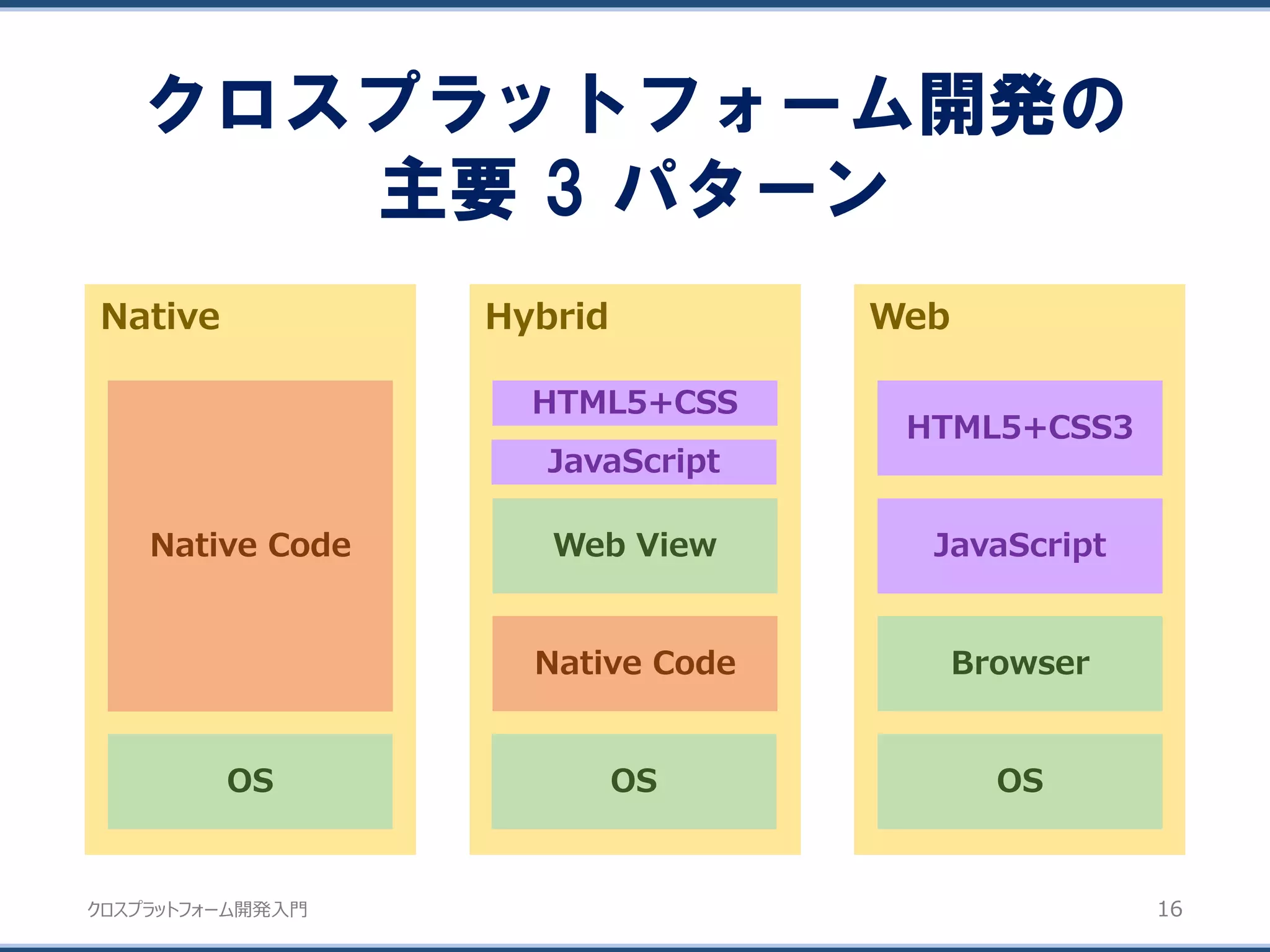 クロスプラットフォーム開発の
主要 3 パターン

Native

Native Code

OS

Hybrid

HTML5+CSS

JavaScript

Web View

Native Code

OS

Web

HTML5+CSS3

JavaScript

Browser

OS

クロスプラットフォーム開発入門

16